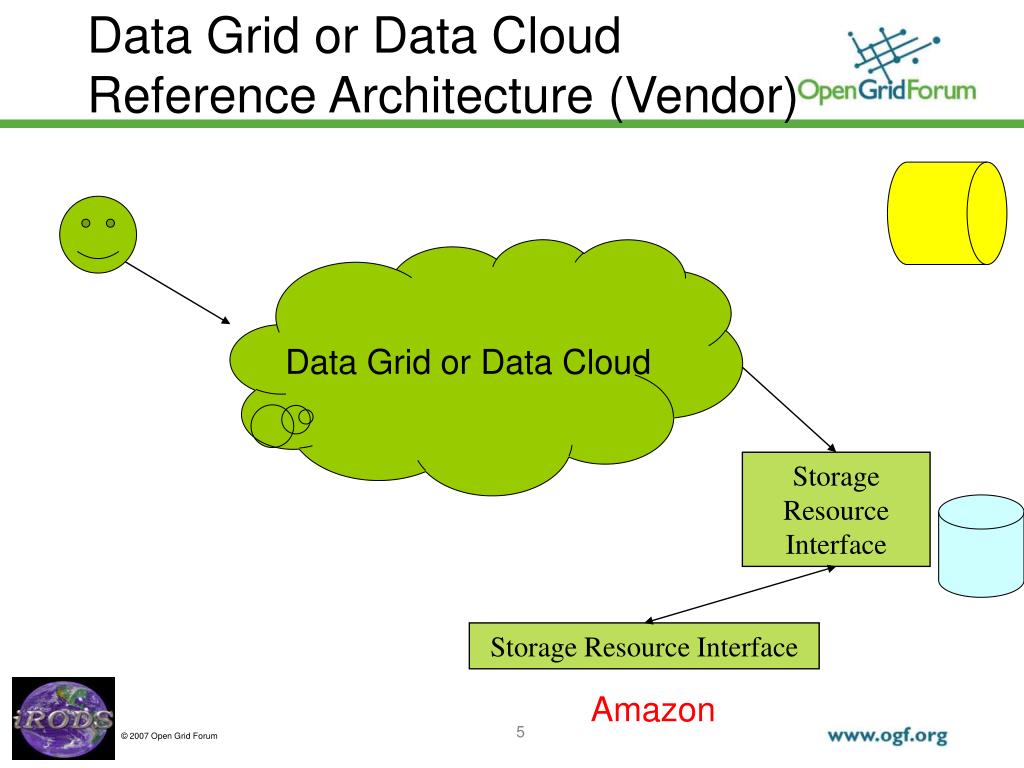 Data Grid or Data Cloud
Reference Architecture (Vendor)

OpenGridForum

Data Grid or Data Cloud

Storage Resource Interface

Storage Resource Interface

Amazon

iRODS

© 2007 Open Grid Forum

5

www.ogf.org